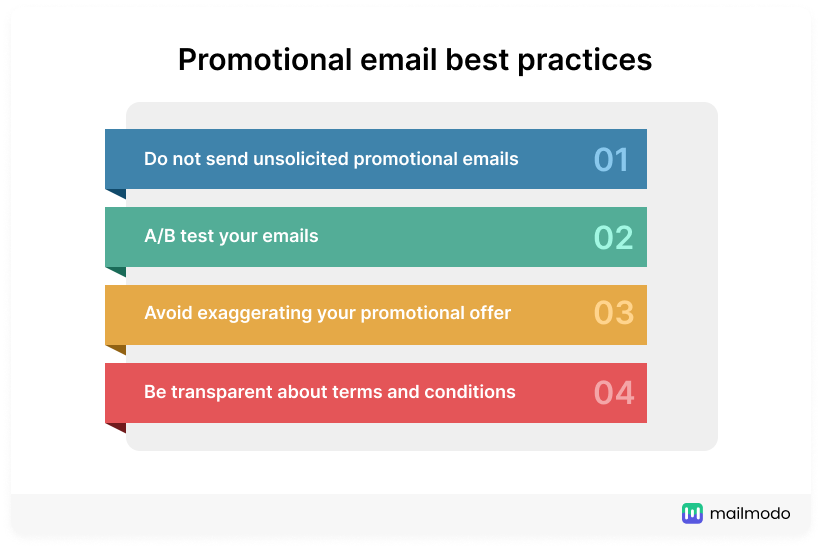 Promotional email best practices

Do not send unsolicited promotional emails 01

A/B test your emails 02

Avoid exaggerating your promotional offer 03

Be transparent about terms and conditions 04

mailmodo